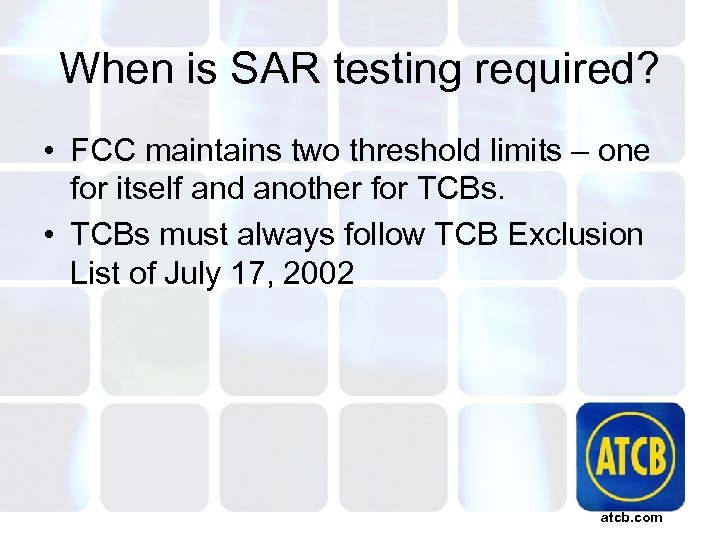 When is SAR testing required?

• FCC maintains two threshold limits – one for itself and another for TCBs.
• TCBs must always follow TCB Exclusion List of July 17, 2002

ATCB

atcb.com